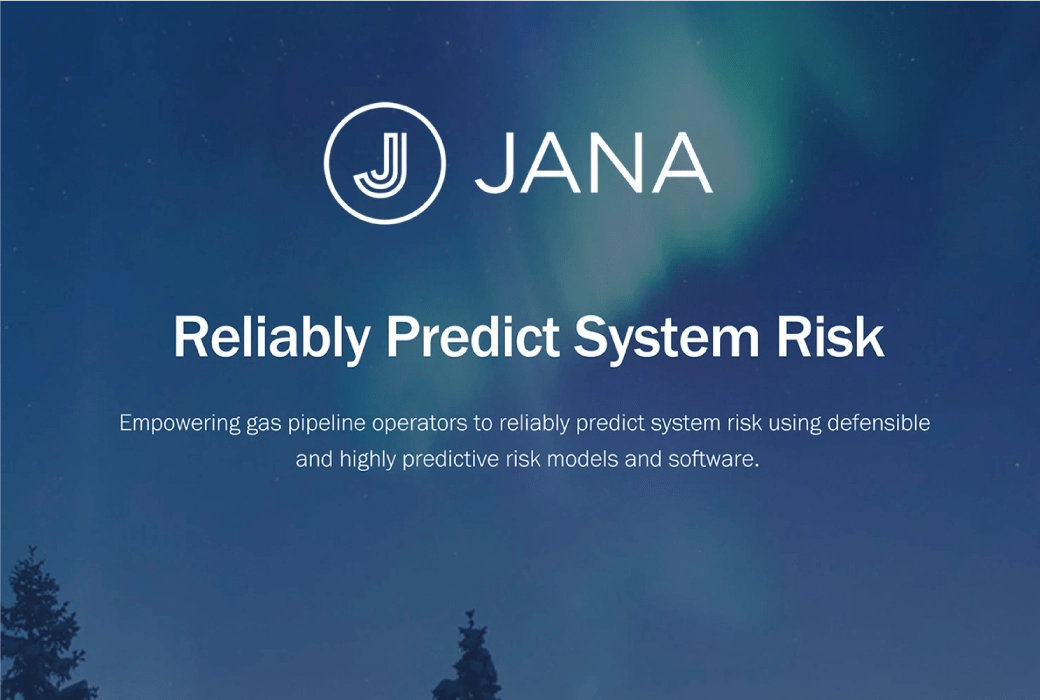 J JANA

Reliably Predict System Risk

Empowering gas pipeline operators to reliably predict system risk using defensible and highly predictive risk models and software.